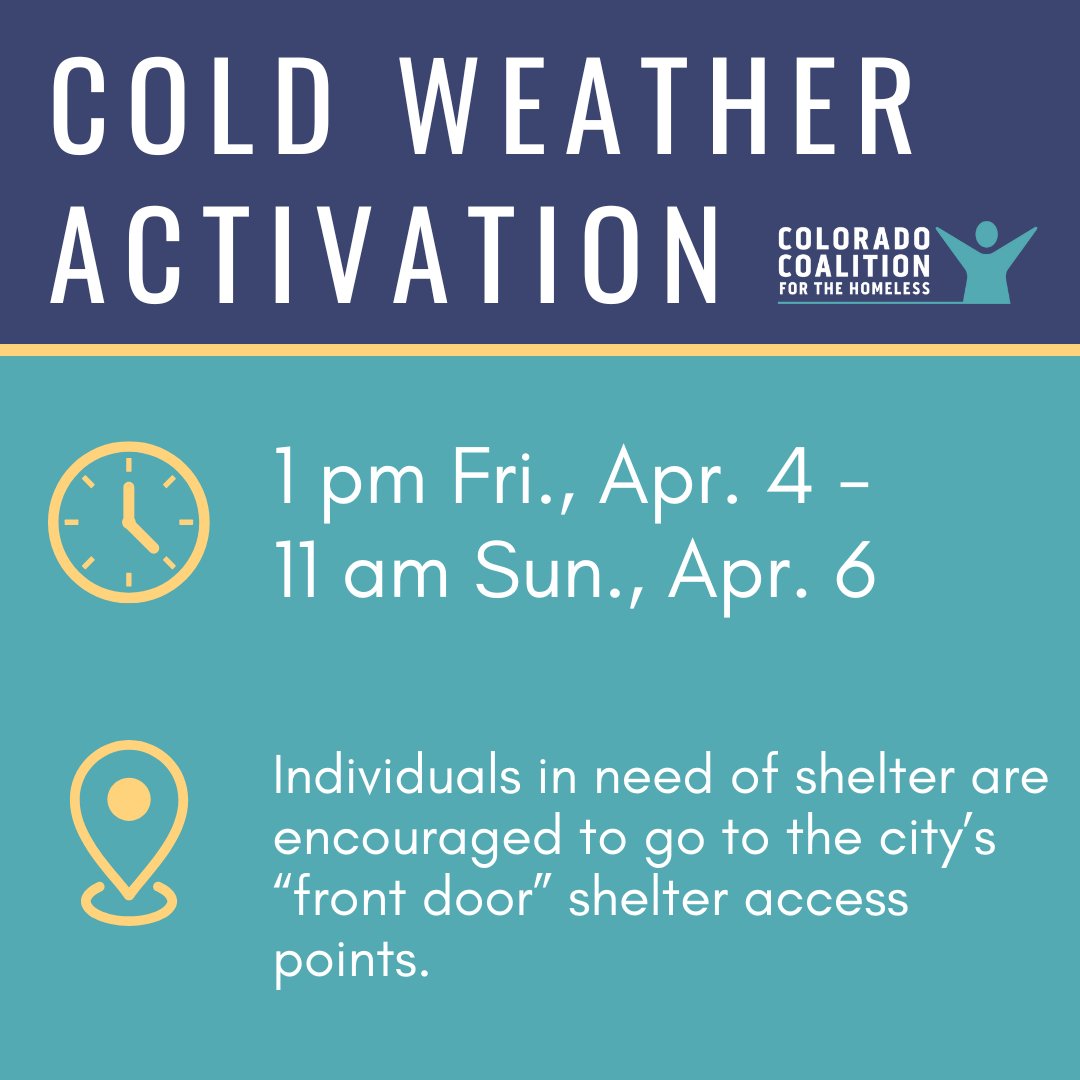 COLD WEATHER ACTIVATION

COLORADO COALITION FOR THE HOMELESS

1 pm Fri., Apr. 4 - 11 am Sun., Apr. 6

Individuals in need of shelter are encouraged to go to the city's "front door" shelter access points.